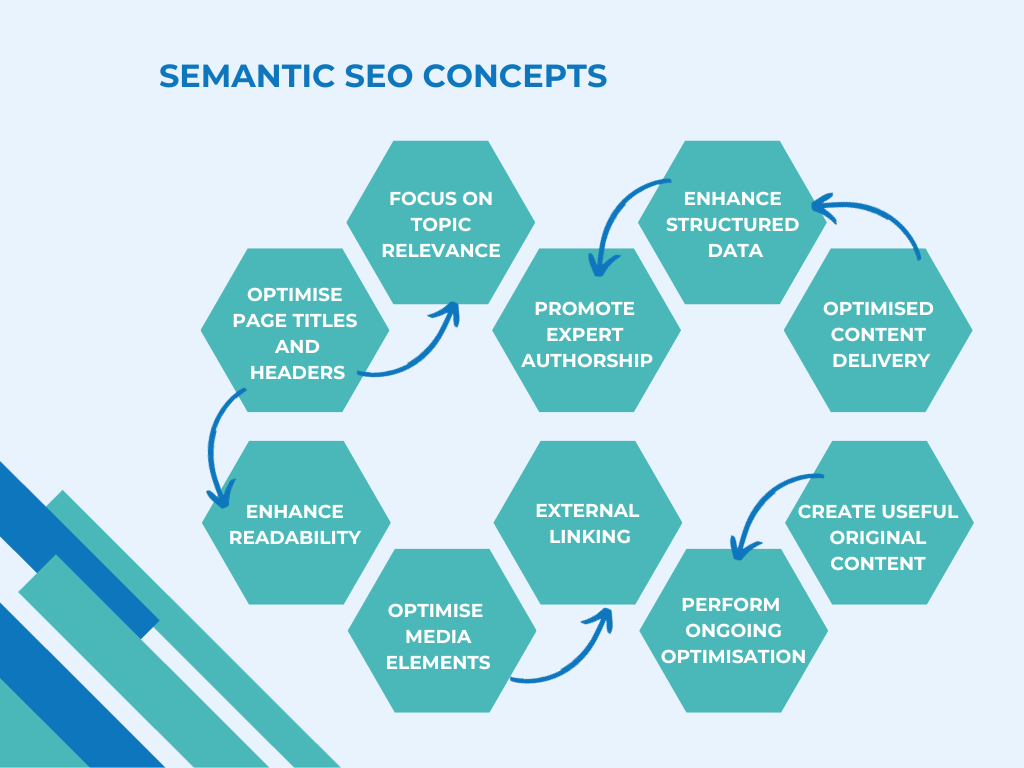 SEMANTIC SEO CONCEPTS

FOCUS ON TOPIC RELEVANCE

ENHANCE STRUCTURED DATA

OPTIMISE PAGE TITLES AND HEADERS

PROMOTE EXPERT AUTHORSHIP

OPTIMISED CONTENT DELIVERY

ENHANCE READABILITY

EXTERNAL LINKING

CREATE USEFUL ORIGINAL CONTENT

OPTIMISE MEDIA ELEMENTS

PERFORM ONGOING OPTIMISATION